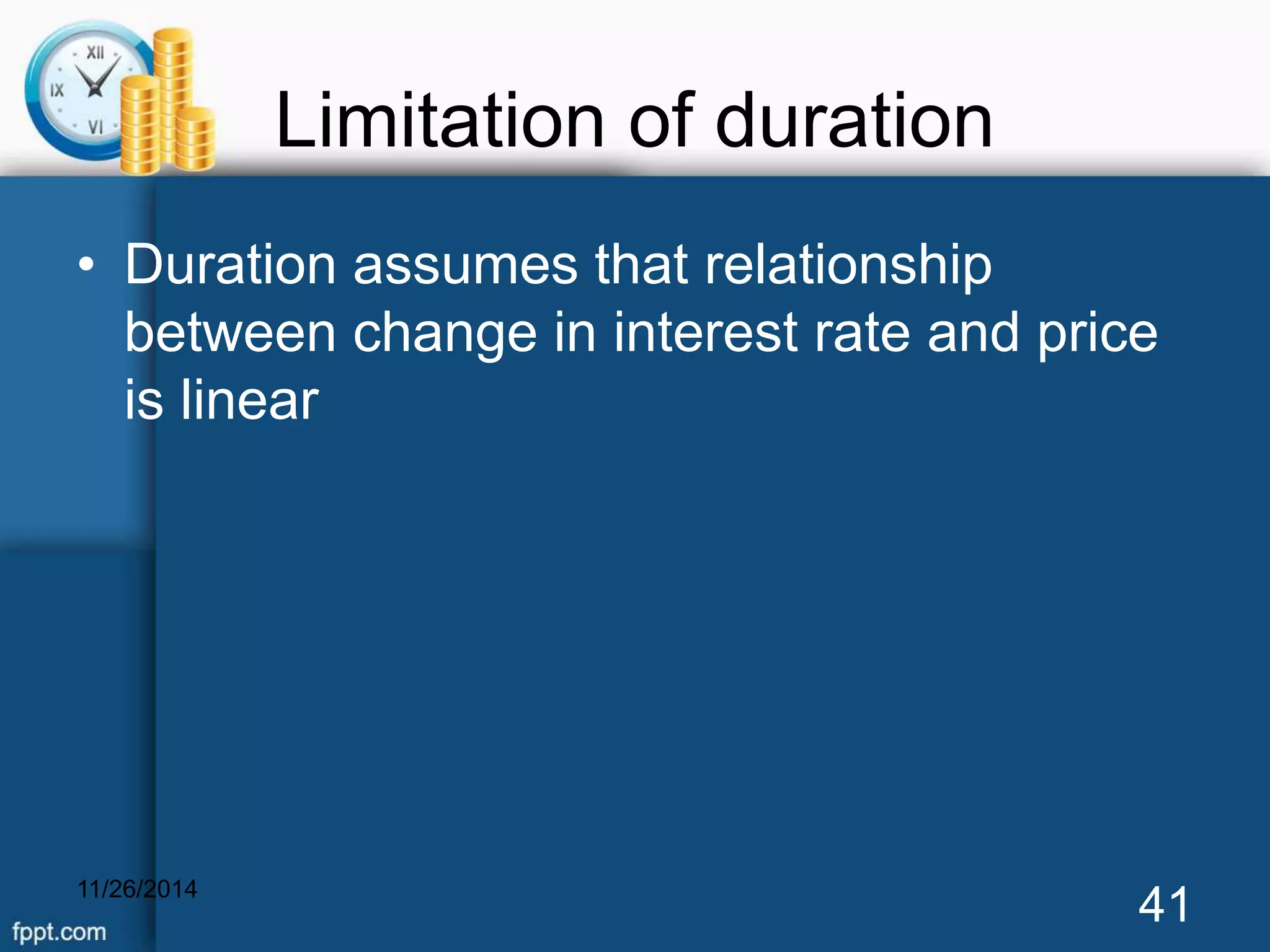 XII
IX
VI

Limitation of duration

• Duration assumes that relationship between change in interest rate and price is linear

11/26/2014

41

fppt.com